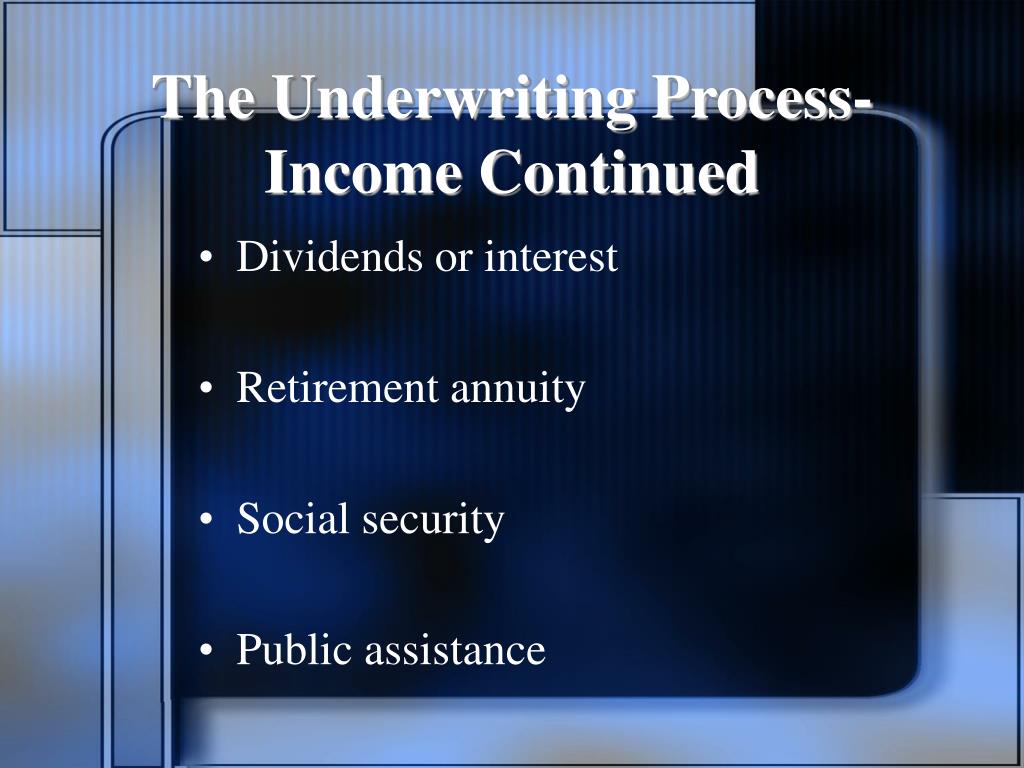 The Underwriting Process-Income Continued

• Dividends or interest

• Retirement annuity

• Social security

• Public assistance